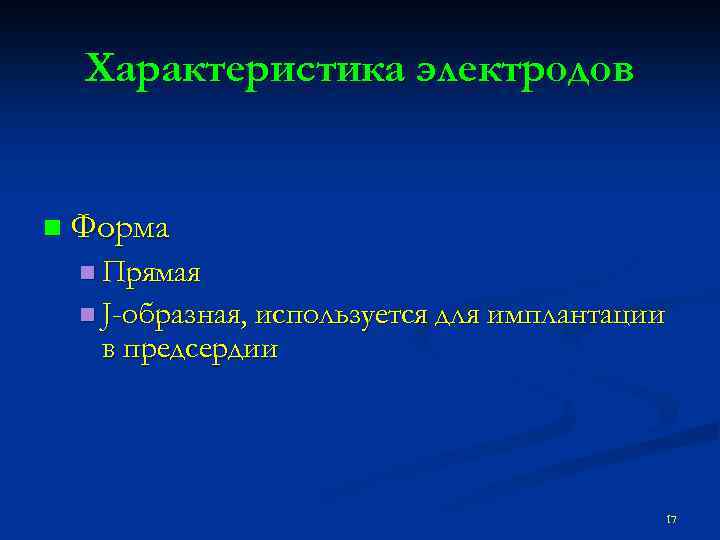 Характеристика электродов

Форма

Прямая

J-образная, используется для имплантации в предсердии

17